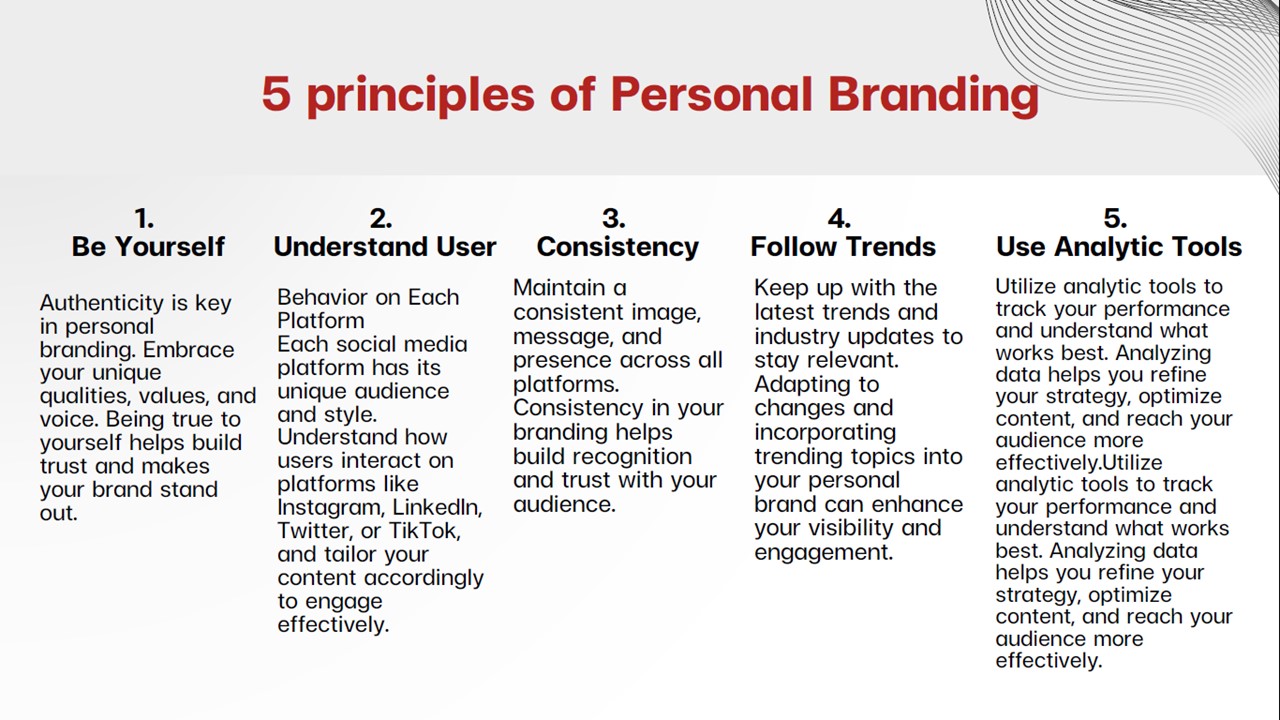 5 principles of Personal Branding

1.
Be Yourself

Authenticity is key in personal branding. Embrace your unique qualities, values, and voice. Being true to yourself helps build trust and makes your brand stand out.

2.
Understand User

Behavior on Each Platform
Each social media platform has its unique audience and style. Understand how users interact on platforms like Instagram, LinkedIn, Twitter, or TikTok, and tailor your content accordingly to engage effectively.

3.
Consistency

Maintain a consistent image, message, and presence across all platforms. Consistency in your branding helps build recognition and trust with your audience.

4.
Follow Trends

Keep up with the latest trends and industry updates to stay relevant. Adapting to changes and incorporating trending topics into your personal brand can enhance your visibility and engagement.

5.
Use Analytic Tools

Utilize analytic tools to track your performance and understand what works best. Analyzing data helps you refine your strategy, optimize content, and reach your audience more effectively.Utilize analytic tools to track your performance and understand what works best. Analyzing data helps you refine your strategy, optimize content, and reach your audience more effectively.